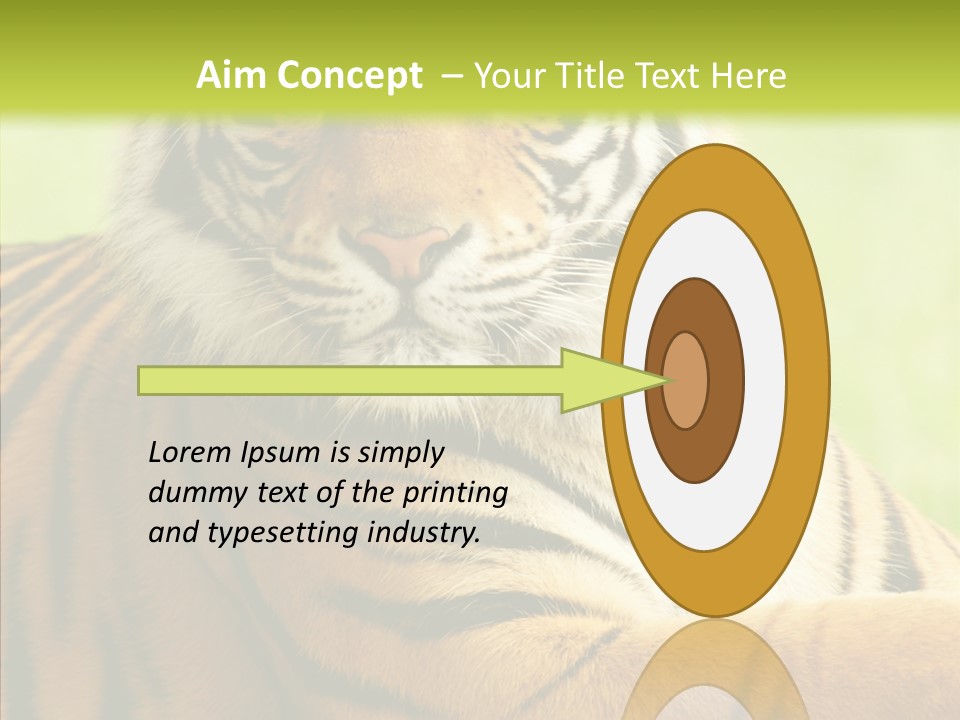 Aim Concept – Your Title Text Here

Lorem Ipsum is simply dummy text of the printing and typesetting industry.